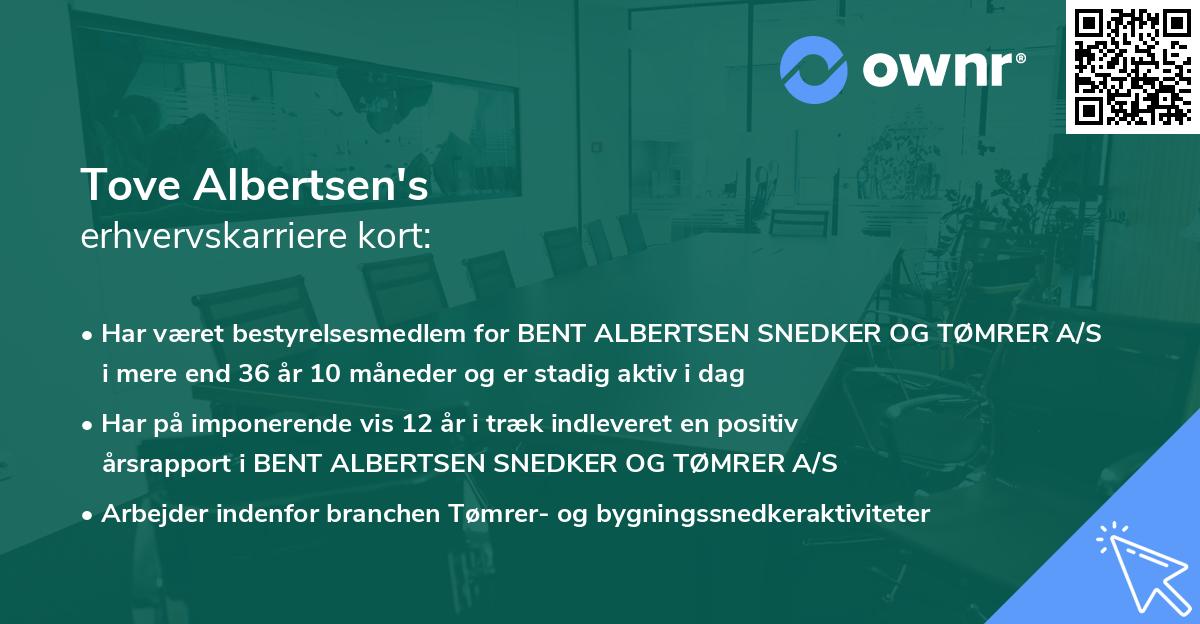 ownr®

Tove Albertsen's
erhvervskarriere kort:

• Har været bestyrelsesmedlem for BENT ALBERTSEN SNEDKER OG TØMRER A/S i mere end 36 år 10 måneder og er stadig aktiv i dag

• Har på imponerende vis 12 år i træk indleveret en positiv årsrapport i BENT ALBERTSEN SNEDKER OG TØMRER A/S

• Arbejder indenfor branchen Tømrer- og bygningssnedkeraktiviteter